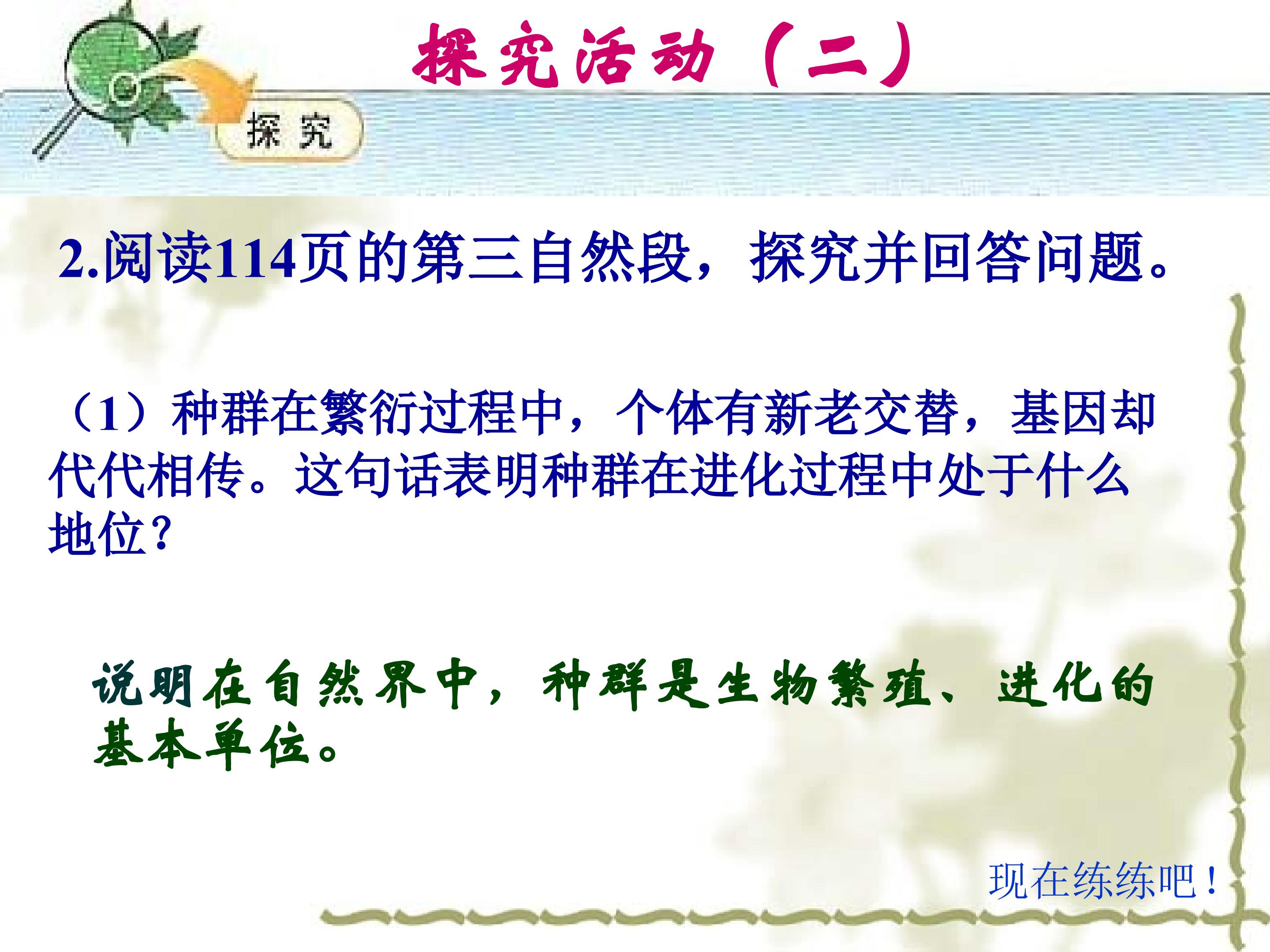 探究活动（二）

探究

2.阅读114页的第三自然段，探究并回答问题。

（1）种群在繁衍过程中，个体有新老交替，基因却代代相传。这句话表明种群在进化过程中处于什么地位？

说明在自然界中，种群是生物繁殖、进化的基本单位。

现在练练吧！